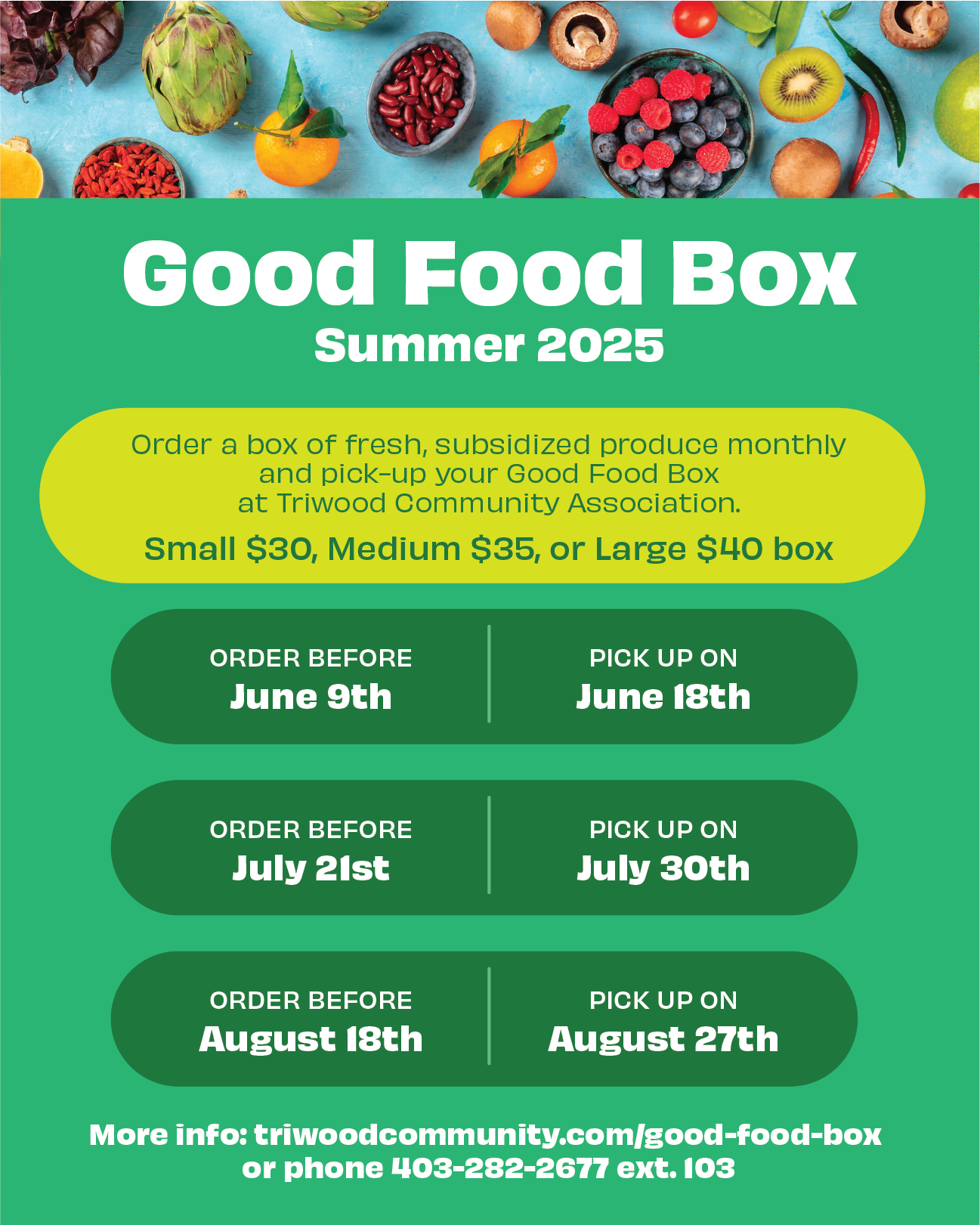 Good Food Box
Summer 2025

Order a box of fresh, subsidized produce monthly and pick-up your Good Food Box at Triwood Community Association.

Small $30, Medium $35, or Large $40 box

ORDER BEFORE
June 9th

PICK UP ON
June 18th

ORDER BEFORE
July 21st

PICK UP ON
July 30th

ORDER BEFORE
August 18th

PICK UP ON
August 27th

More info: triwoodcommunity.com/good-food-box
or phone 403-282-2677 ext. 103